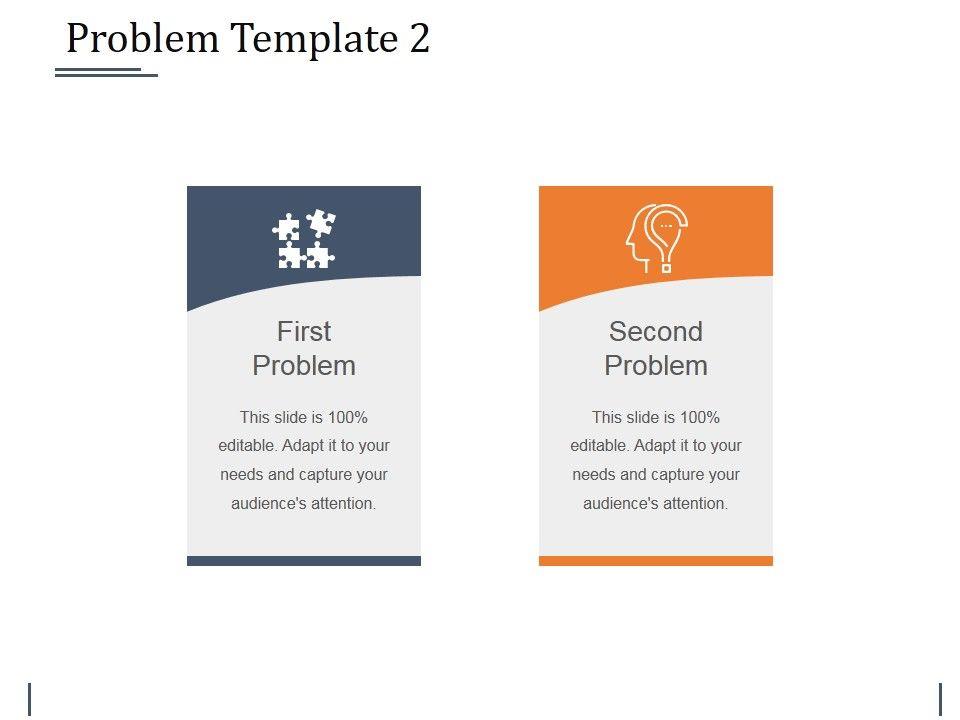 Problem Template 2

First Problem

This slide is 100% editable. Adapt it to your needs and capture your audience's attention.

Second Problem

This slide is 100% editable. Adapt it to your needs and capture your audience's attention.